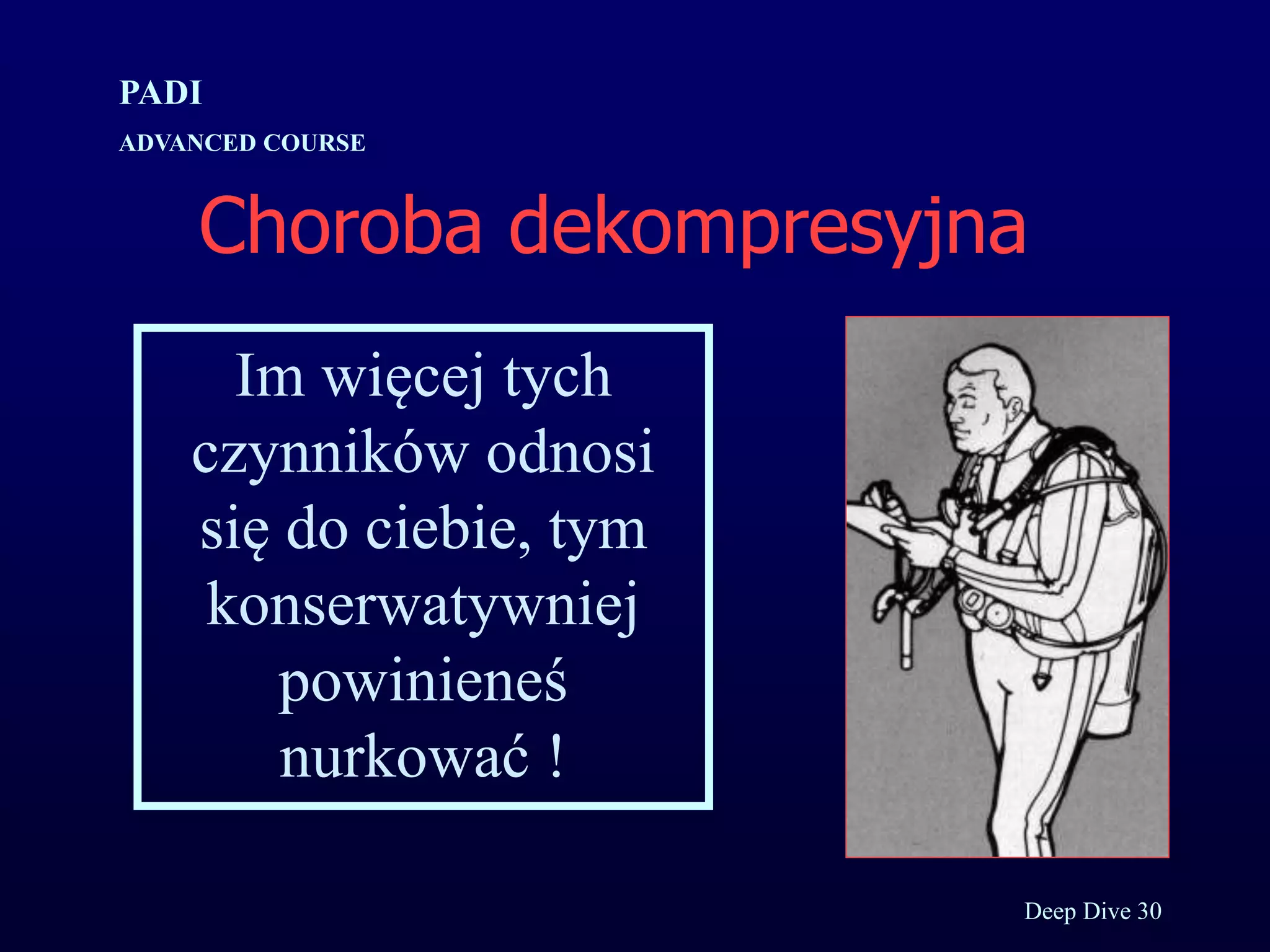 PADI
ADVANCED COURSE

Choroba dekompresyjna

Im więcej tych czynników odnosi się do ciebie, tym konserwatywniej powinieneś nurkować !

Deep Dive 30